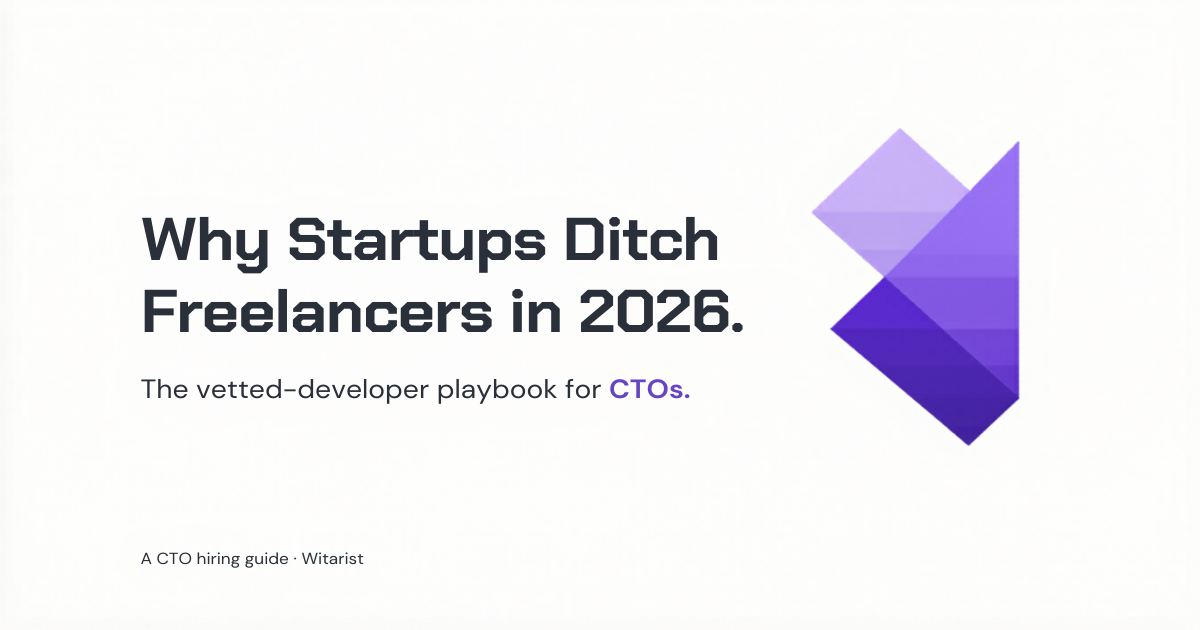 Why Startups Ditch Freelancers in 2026.

The vetted-developer playbook for CTOs.

A CTO hiring guide · Witarist